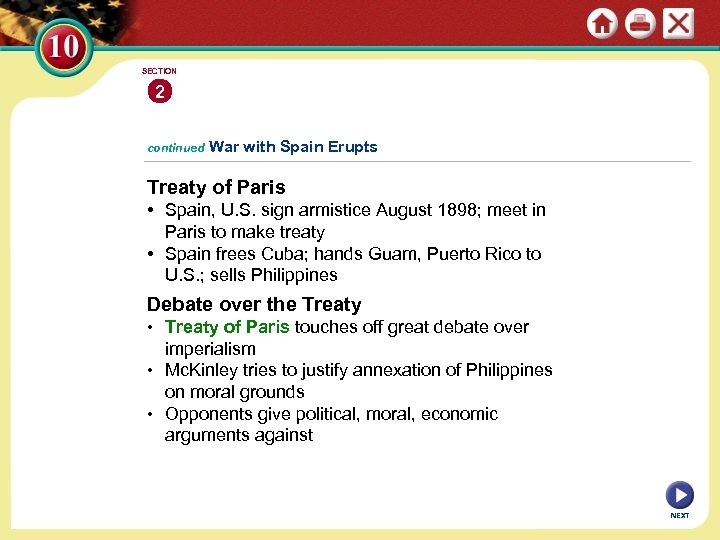 10

SECTION
2

continued War with Spain Erupts

Treaty of Paris
• Spain, U.S. sign armistice August 1898; meet in Paris to make treaty
• Spain frees Cuba; hands Guam, Puerto Rico to U.S.; sells Philippines

Debate over the Treaty
• Treaty of Paris touches off great debate over imperialism
• McKinley tries to justify annexation of Philippines on moral grounds
• Opponents give political, moral, economic arguments against

NEXT